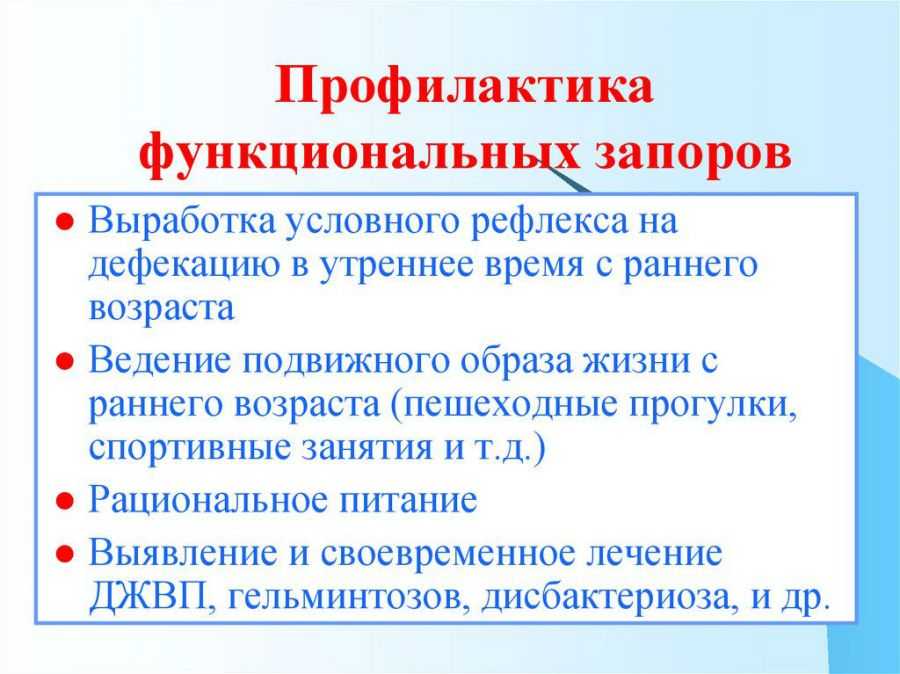 Профилактика функциональных запоров

● Выработка условного рефлекса на дефекацию в утреннее время с раннего возраста
● Ведение подвижного образа жизни с раннего возраста (пешеходные прогулки, спортивные занятия и т.д.)
● Рациональное питание
● Выявление и своевременное лечение ДЖВП, гельминтозов, дисбактериоза, и др.